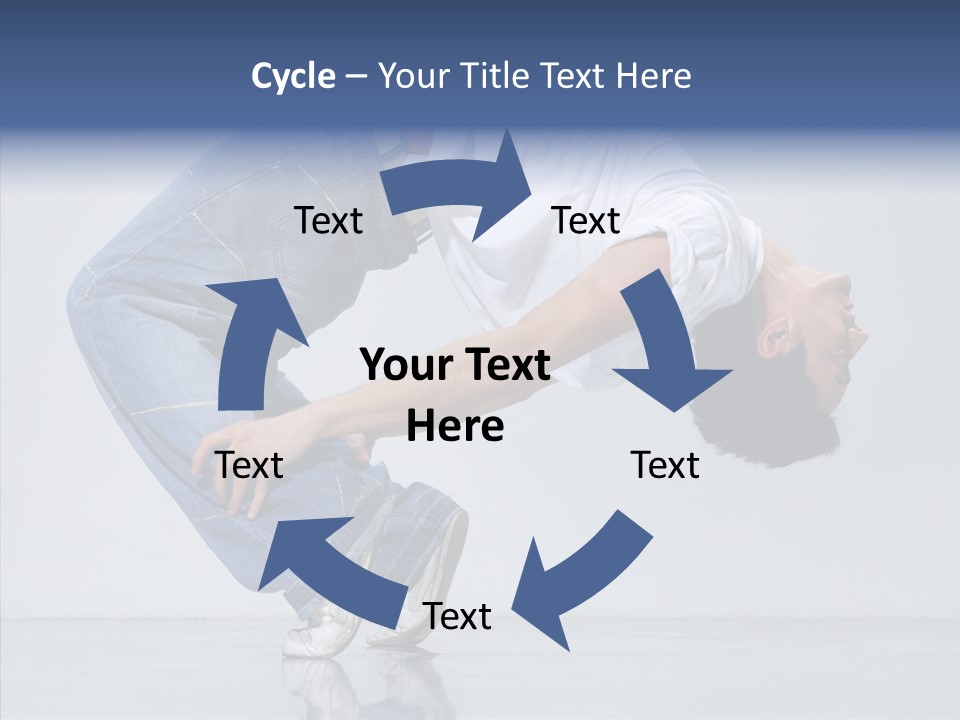 Cycle – Your Title Text Here

Text

Text

Your Text Here

Text

Text

Text